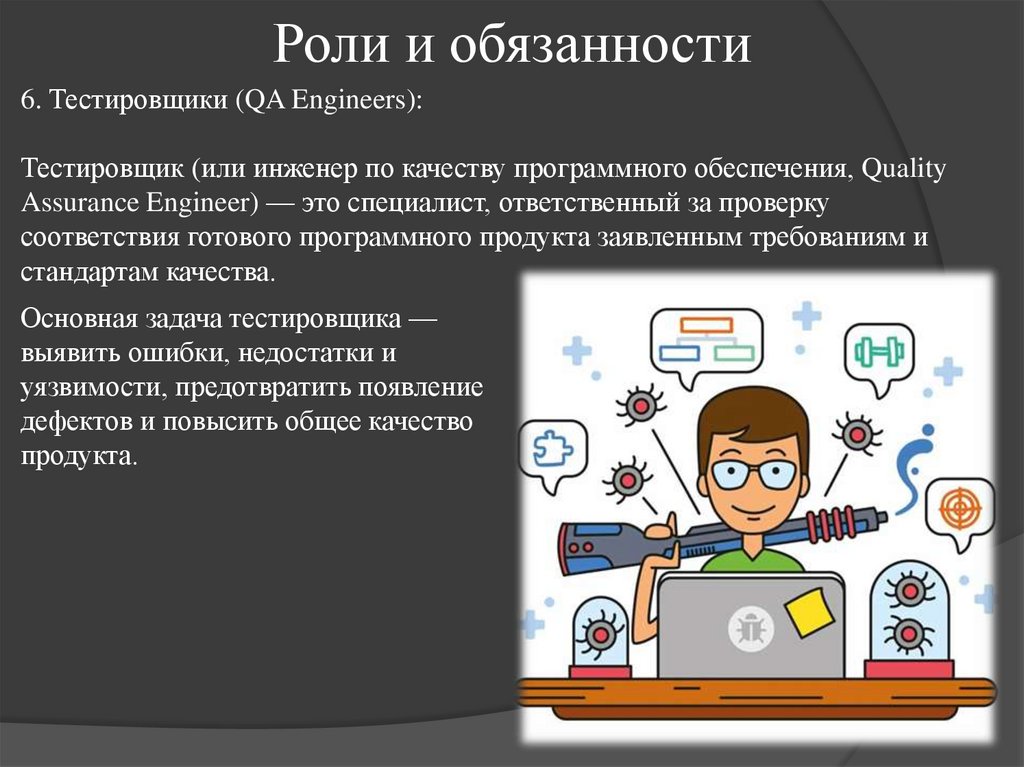 Роли и обязанности

6. Тестировщики (QA Engineers):

Тестировщик (или инженер по качеству программного обеспечения, Quality Assurance Engineer) — это специалист, ответственный за проверку соответствия готового программного продукта заявленным требованиям и стандартам качества.

Основная задача тестировщика — выявить ошибки, недостатки и уязвимости, предотвратить появление дефектов и повысить общее качество продукта.